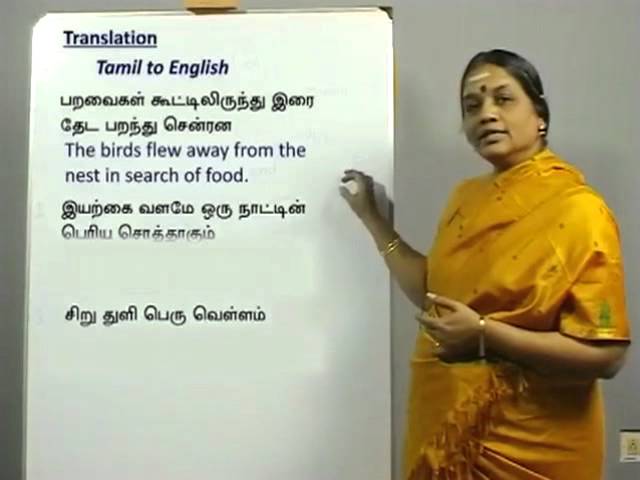 Translation

Tamil to English

பறவைகள் கூட்டிலிருந்து இரை தேட பறந்து சென்றன

The birds flew away from the nest in search of food.

இயற்கை வளமே ஒரு நாட்டின் பெரிய சொத்தாகும்

சிறு துளி பெரு வெள்ளம்